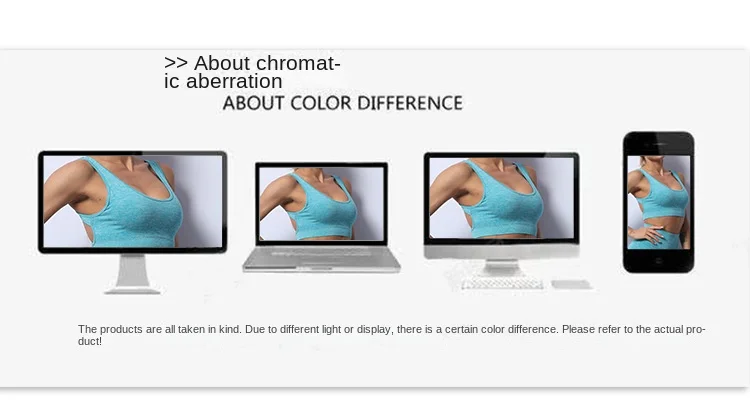 >> About chromatic aberration
ABOUT COLOR DIFFERENCE

The products are all taken in kind. Due to different light or display, there is a certain color difference. Please refer to the actual product!